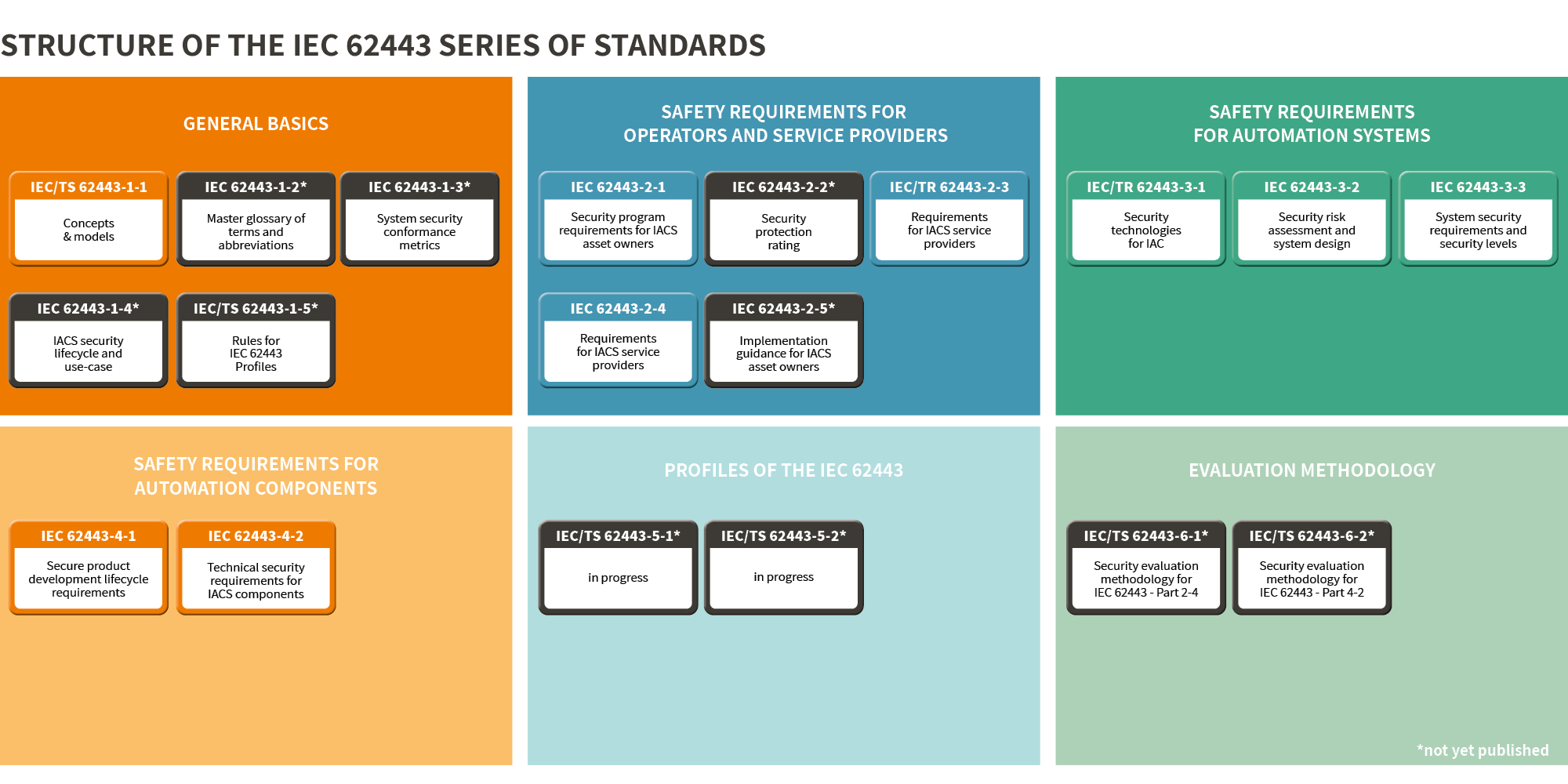 STRUCTURE OF THE IEC 62443 SERIES OF STANDARDS

GENERAL BASICS

IEC/TS 62443-1-1
Concepts & models

IEC 62443-1-2*
Master glossary of terms and abbreviations

IEC 62443-1-3*
System security conformance metrics

IEC 62443-1-4*
IACS security lifecycle and use-case

IEC/TS 62443-1-5*
Rules for IEC 62443 Profiles

SAFETY REQUIREMENTS FOR OPERATORS AND SERVICE PROVIDERS

IEC 62443-2-1
Security program requirements for IACS asset owners

IEC 62443-2-2*
Security protection rating

IEC/TR 62443-2-3
Requirements for IACS service providers

IEC 62443-2-4
Requirements for IACS service providers

IEC 62443-2-5*
Implementation guidance for IACS asset owners

SAFETY REQUIREMENTS FOR AUTOMATION SYSTEMS

IEC/TR 62443-3-1
Security technologies for IAC

IEC 62443-3-2
Security risk assessment and system design

IEC 62443-3-3
System security requirements and security levels

SAFETY REQUIREMENTS FOR AUTOMATION COMPONENTS

IEC 62443-4-1
Secure product development lifecycle requirements

IEC 62443-4-2
Technical security requirements for IACS components

PROFILES OF THE IEC 62443

IEC/TS 62443-5-1*
in progress

IEC/TS 62443-5-2*
in progress

EVALUATION METHODOLOGY

IEC/TS 62443-6-1*
Security evaluation methodology for IEC 62443 - Part 2-4

IEC/TS 62443-6-2*
Security evaluation methodology for IEC 62443 - Part 4-2

*not yet published